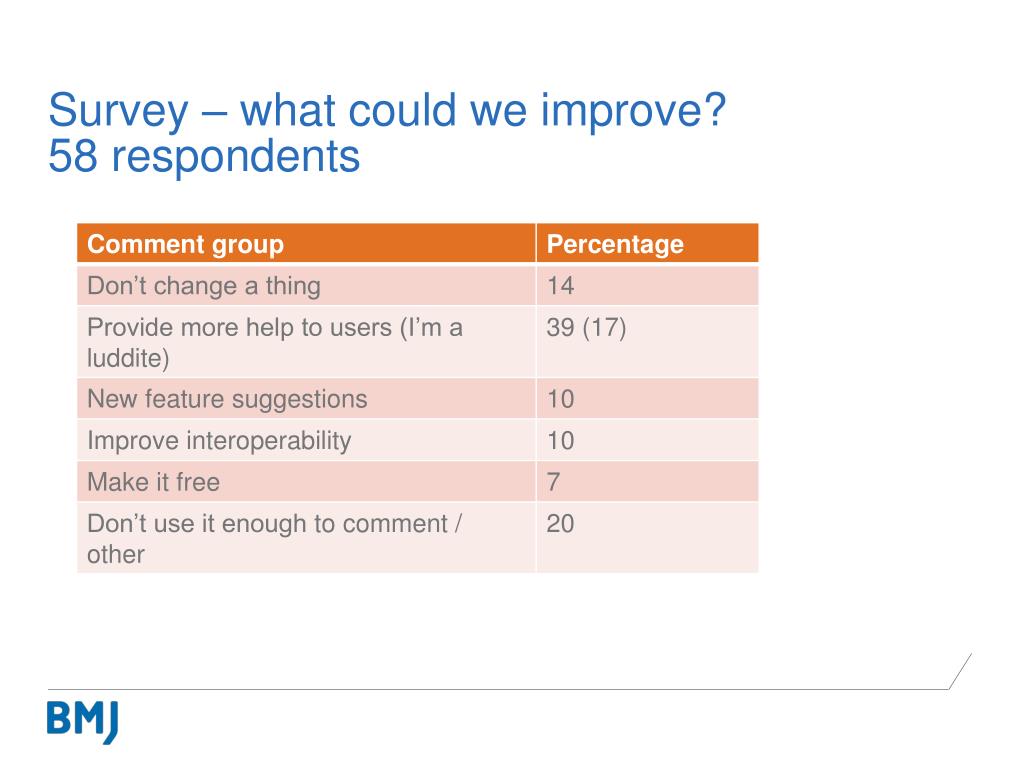 Survey – what could we improve?
58 respondents

| Comment group | Percentage |
|---|---|
| Don’t change a thing | 14 |
| Provide more help to users (I’m a luddite) | 39 (17) |
| New feature suggestions | 10 |
| Improve interoperability | 10 |
| Make it free | 7 |
| Don’t use it enough to comment / other | 20 |

BMJ